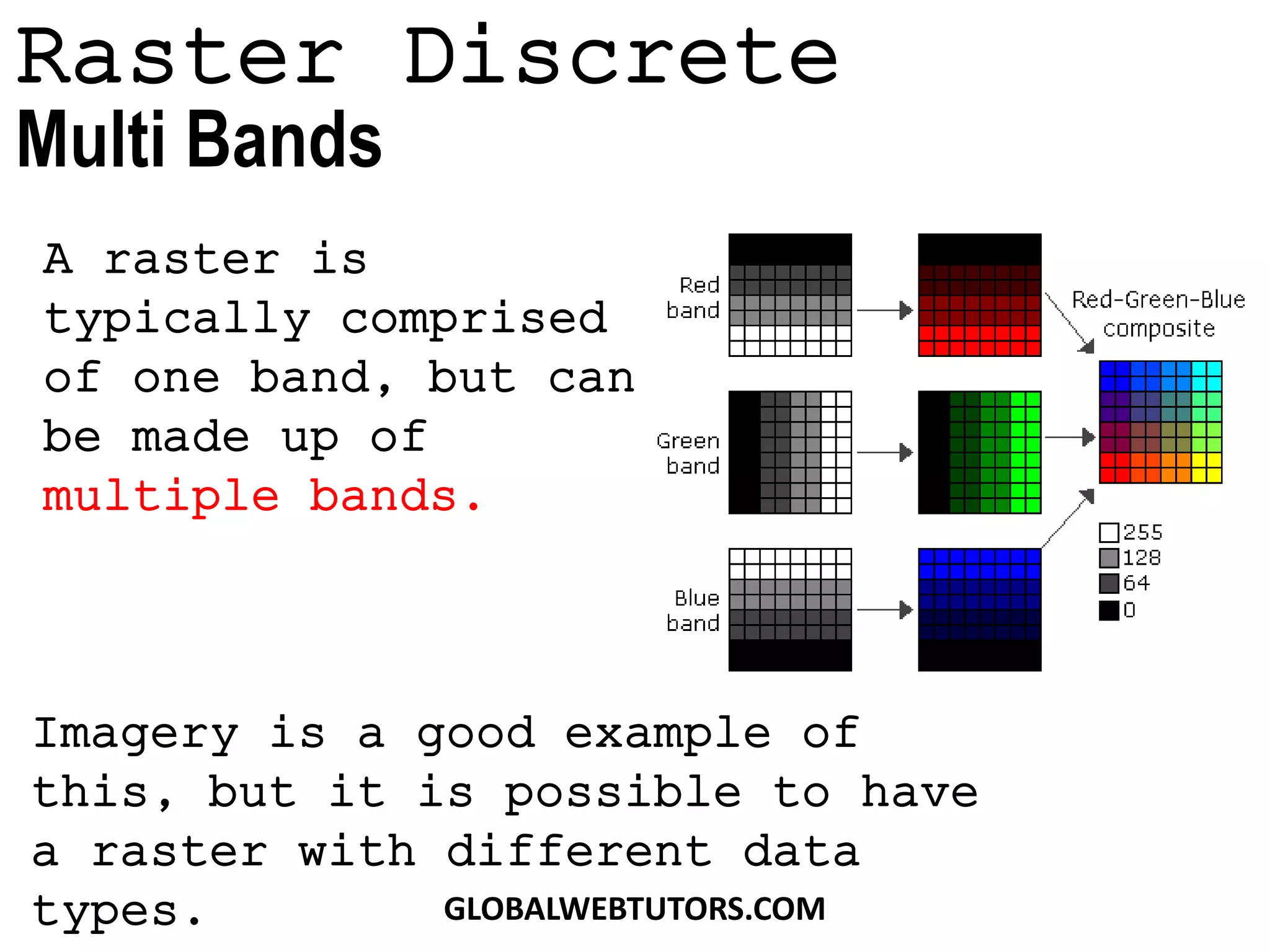 Raster Discrete
Multi Bands

A raster is typically comprised of one band, but can be made up of multiple bands.

Red band

Green band

Blue band

Red-Green-Blue composite

255
128
64
0

Imagery is a good example of this, but it is possible to have a raster with different data types.

GLOBALWEBTUTORS.COM